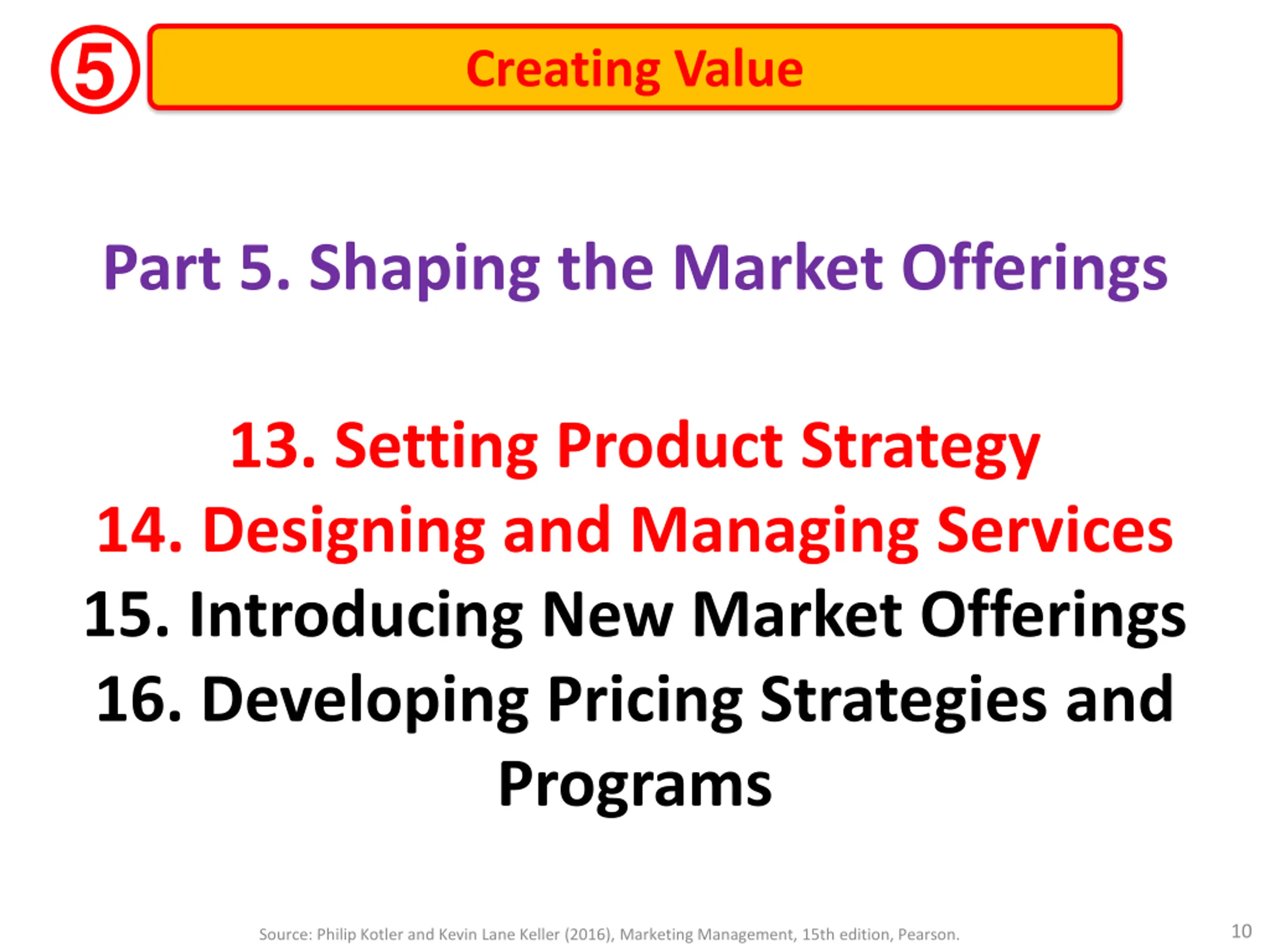 ⑤ Creating Value

Part 5. Shaping the Market Offerings

13. Setting Product Strategy
14. Designing and Managing Services
15. Introducing New Market Offerings
16. Developing Pricing Strategies and Programs

Source: Philip Kotler and Kevin Lane Keller (2016), Marketing Management, 15th edition, Pearson.

10